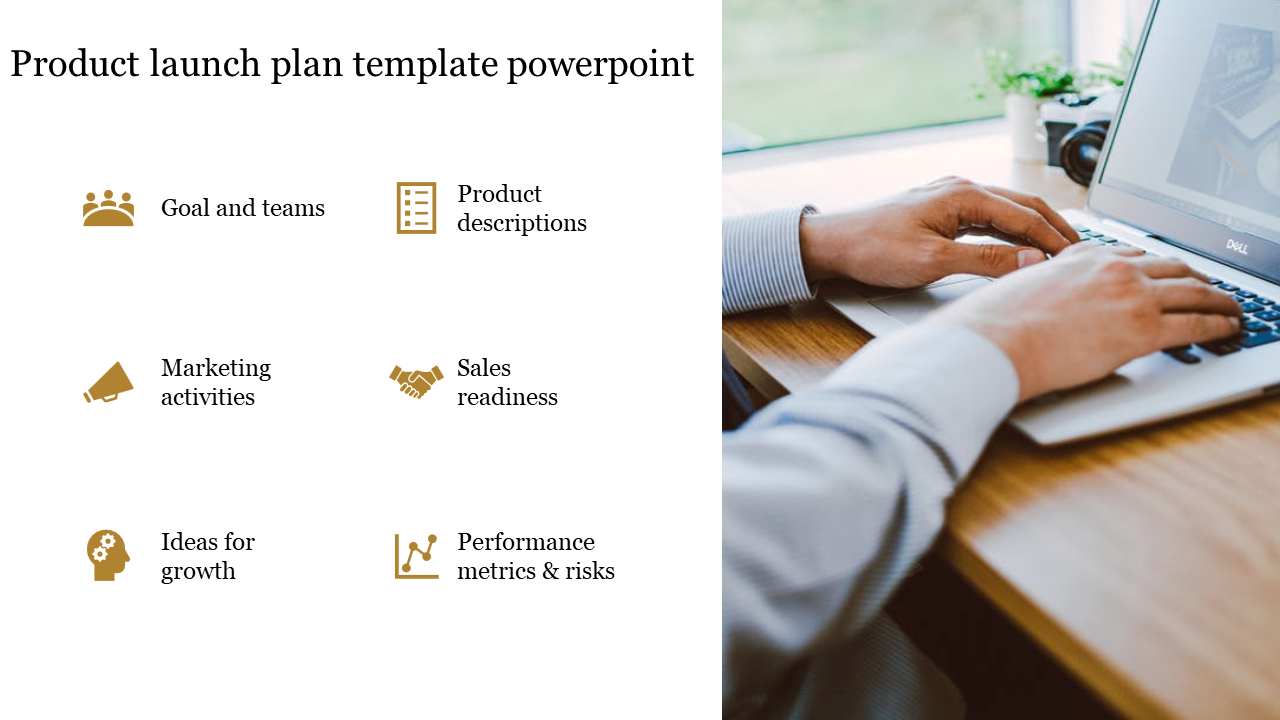 Product launch plan template powerpoint

Goal and teams

Product descriptions

Marketing activities

Sales readiness

Ideas for growth

Performance metrics & risks

DELL